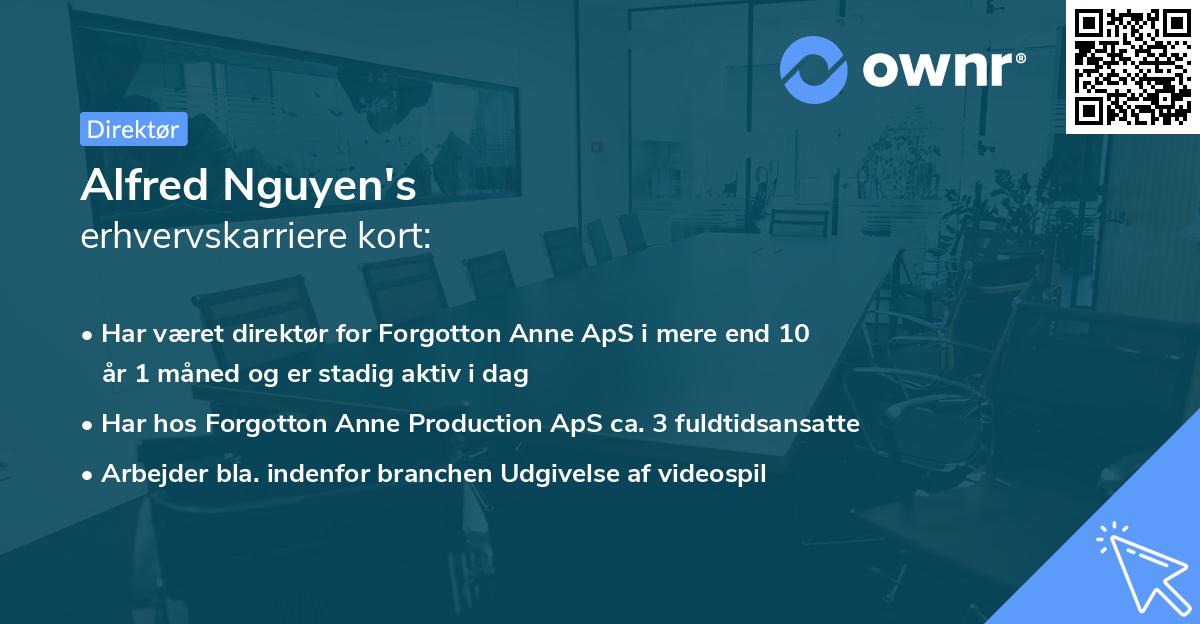 ownr®

Direktør

Alfred Nguyen's
erhvervskarriere kort:

• Har været direktør for Forgotton Anne ApS i mere end 10 år 1 måned og er stadig aktiv i dag
• Har hos Forgotton Anne Production ApS ca. 3 fuldtidsansatte
• Arbejder bla. indenfor branchen Udgivelse af videospil